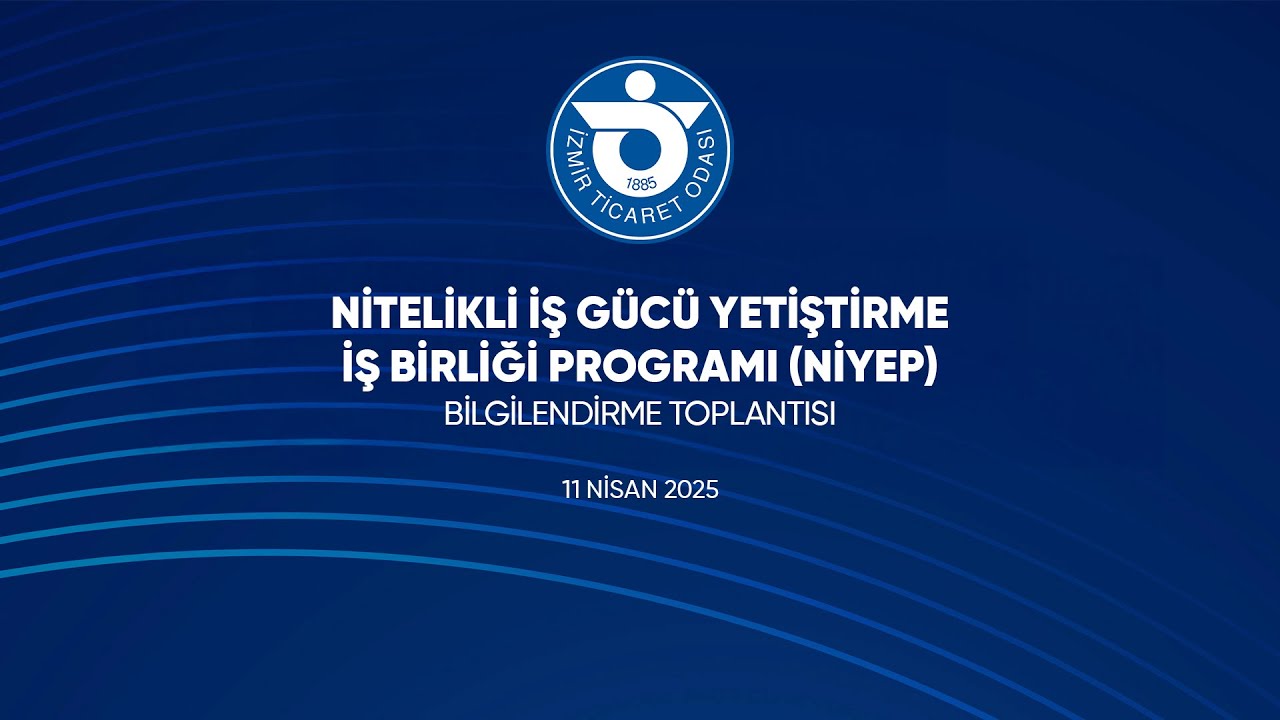 İZMİR TİCARET ODASI
1885

NİTELİKLİ İŞ GÜCÜ YETİŞTİRME
İŞ BİRLİĞİ PROGRAMI (NİYEP)
BİLGİLENDİRME TOPLANTISI

11 NİSAN 2025